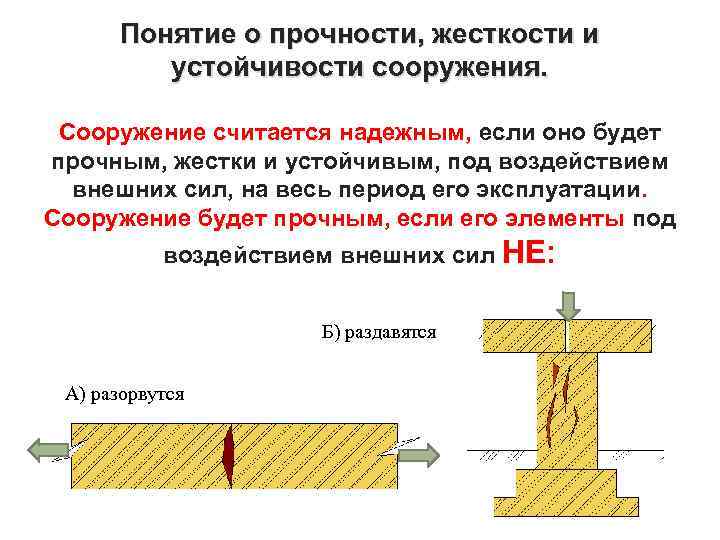 Понятие о прочности, жесткости и устойчивости сооружения.

Сооружение считается надежным, если оно будет прочным, жестки и устойчивым, под воздействием внешних сил, на весь период его эксплуатации.
Сооружение будет прочным, если его элементы под воздействием внешних сил НЕ:

Б) раздавятся

А) разорвутся